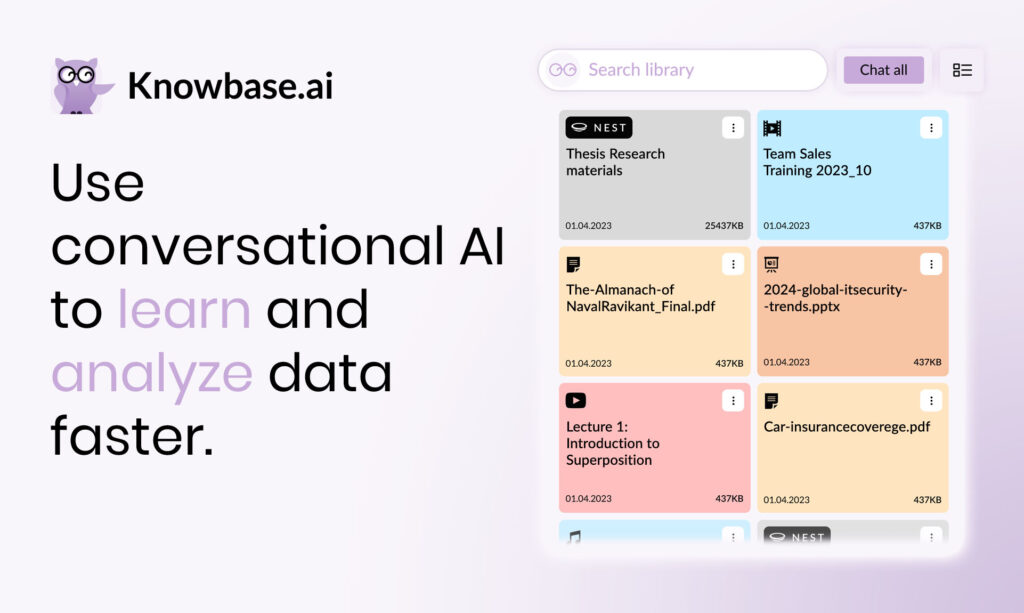 Knowbase.ai

Use conversational AI to learn and analyze data faster.

Search library

Chat all

NEST

Thesis Research materials

01.04.2023 25437KB

Team Sales Training 2023_10

01.04.2023 437KB

The-Almanach-of NavalRavikant_Final.pdf

01.04.2023 437KB

2024-global-itsecurity--trends.pptx

01.04.2023 437KB

Lecture 1: Introduction to Superposition

01.04.2023 437KB

Car-insurancecoverege.pdf

01.04.2023 437KB

NEST